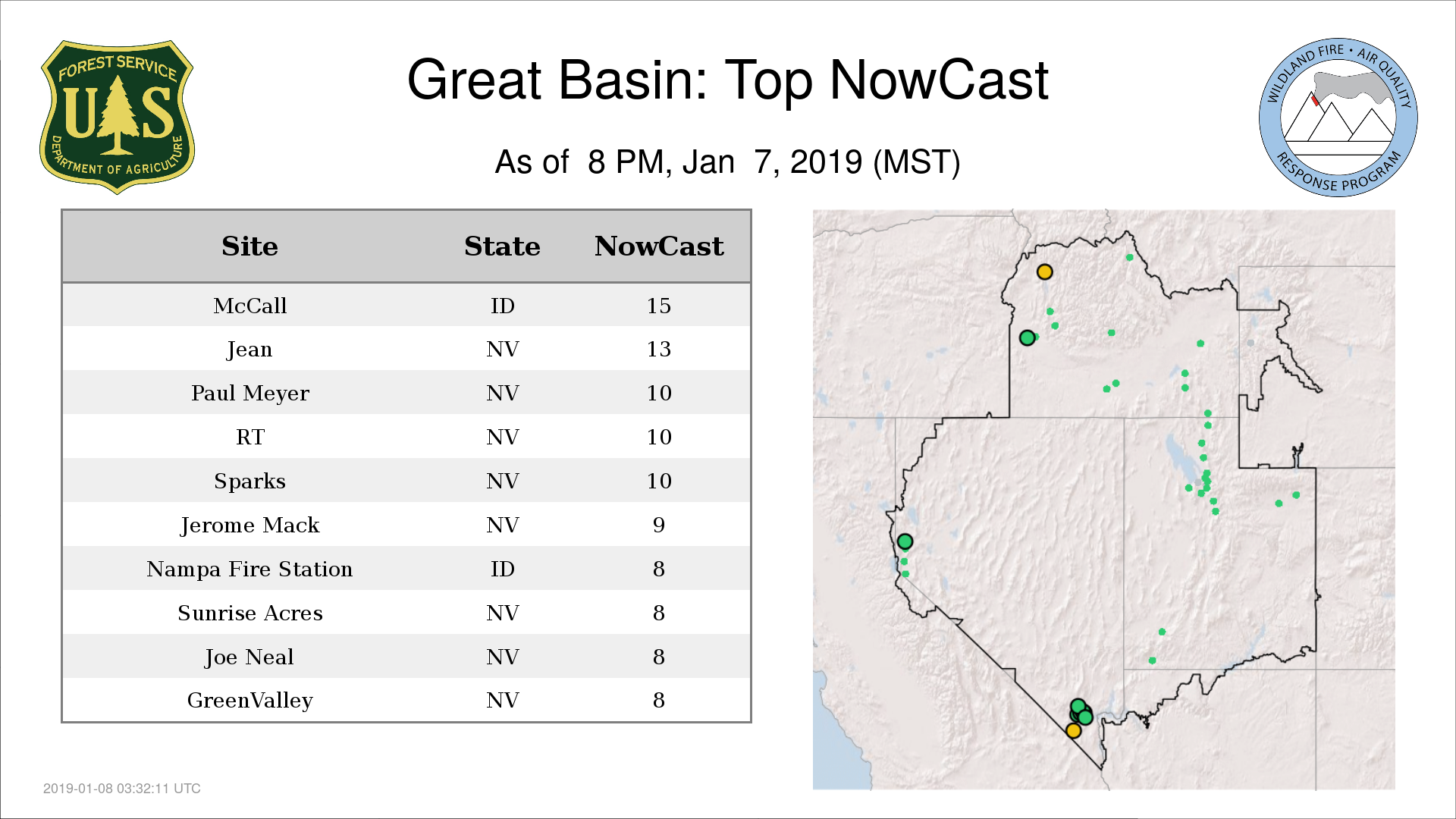 FOREST SERVICE
U S
DEPARTMENT OF AGRICULTURE

Great Basin: Top NowCast

As of 8 PM, Jan 7, 2019 (MST)

WILDLAND FIRE • AIR QUALITY
RESPONSE PROGRAM

| Site | State | NowCast |
|---|---|---|
| McCall | ID | 15 |
| Jean | NV | 13 |
| Paul Meyer | NV | 10 |
| RT | NV | 10 |
| Sparks | NV | 10 |
| Jerome Mack | NV | 9 |
| Nampa Fire Station | ID | 8 |
| Sunrise Acres | NV | 8 |
| Joe Neal | NV | 8 |
| GreenValley | NV | 8 |

2019-01-08 03:32:11 UTC